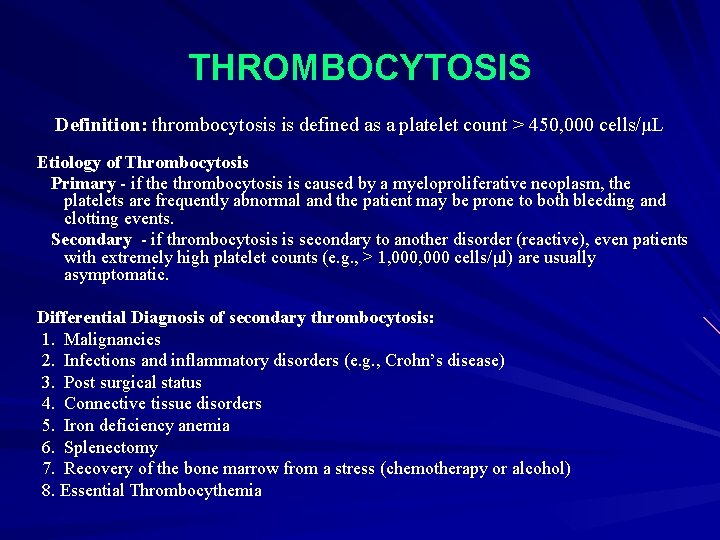 THROMBOCYTOSIS

Definition: thrombocytosis is defined as a platelet count > 450,000 cells/μL

Etiology of Thrombocytosis

Primary - if the thrombocytosis is caused by a myeloproliferative neoplasm, the platelets are frequently abnormal and the patient may be prone to both bleeding and clotting events.

Secondary - if thrombocytosis is secondary to another disorder (reactive), even patients with extremely high platelet counts (e.g., > 1,000,000 cells/μl) are usually asymptomatic.

Differential Diagnosis of secondary thrombocytosis:
1. Malignancies
2. Infections and inflammatory disorders (e.g., Crohn's disease)
3. Post surgical status
4. Connective tissue disorders
5. Iron deficiency anemia
6. Splenectomy
7. Recovery of the bone marrow from a stress (chemotherapy or alcohol)
8. Essential Thrombocythemia